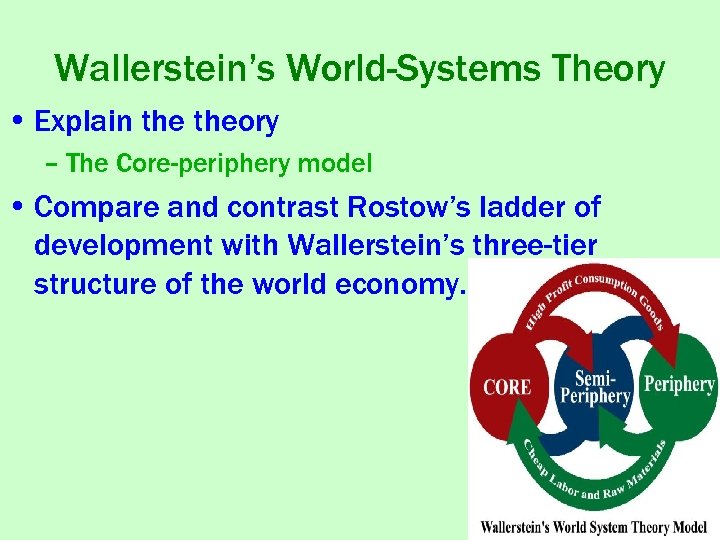 Wallerstein's World-Systems Theory

• Explain the theory
– The Core-periphery model

• Compare and contrast Rostow's ladder of development with Wallerstein's three-tier structure of the world economy.

High Profit Consumption Goods

CORE

Semi-Periphery

Periphery

Cheap Labor and Raw Materials

Wallerstein's World System Theory Model